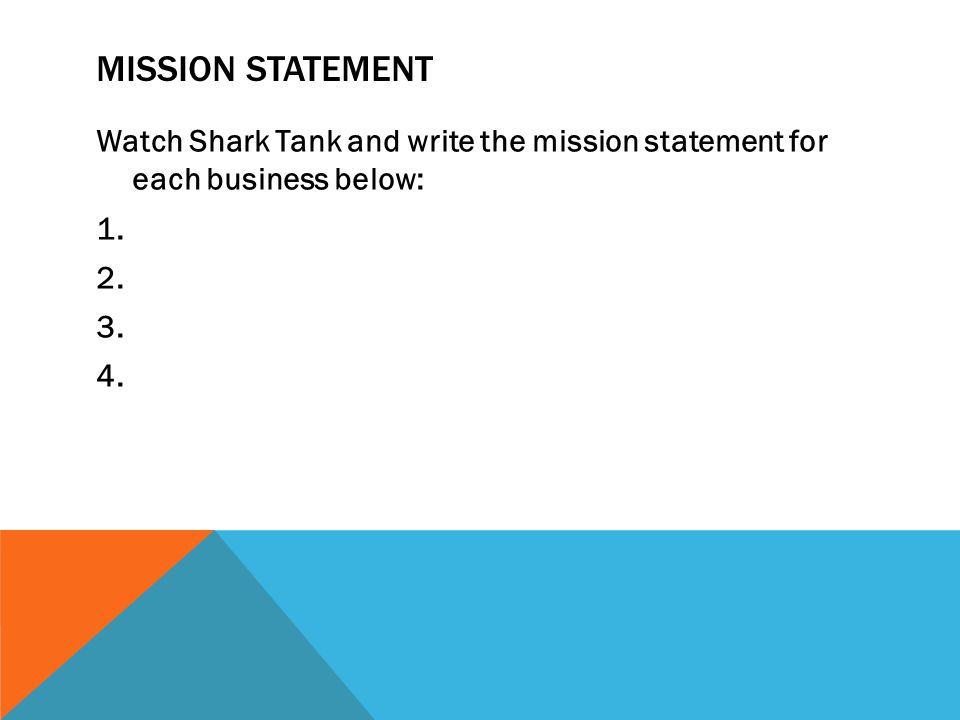 MISSION STATEMENT

Watch Shark Tank and write the mission statement for each business below:

1.
2.
3.
4.